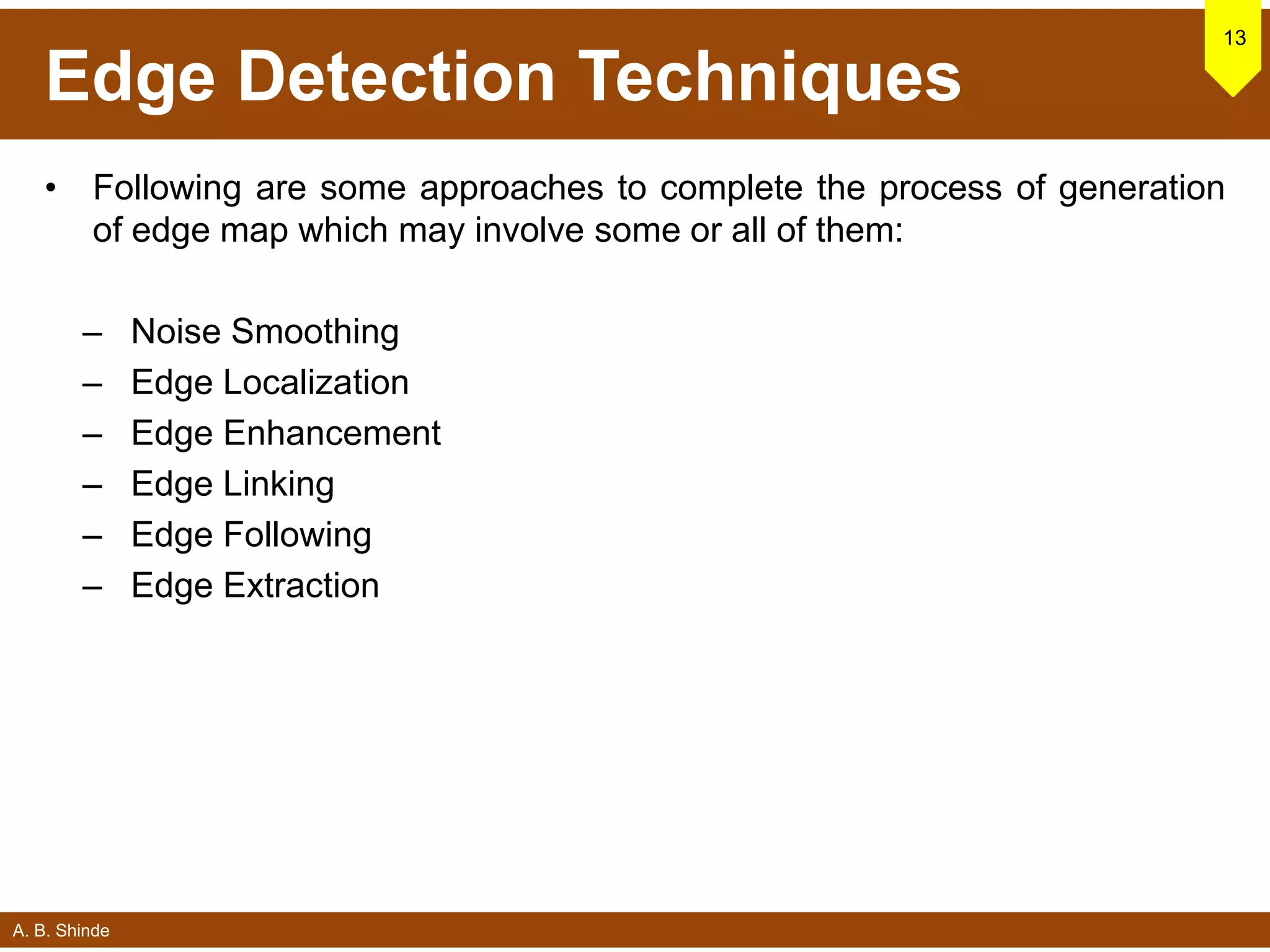 13

Edge Detection Techniques

• Following are some approaches to complete the process of generation of edge map which may involve some or all of them:

– Noise Smoothing
– Edge Localization
– Edge Enhancement
– Edge Linking
– Edge Following
– Edge Extraction

A. B. Shinde